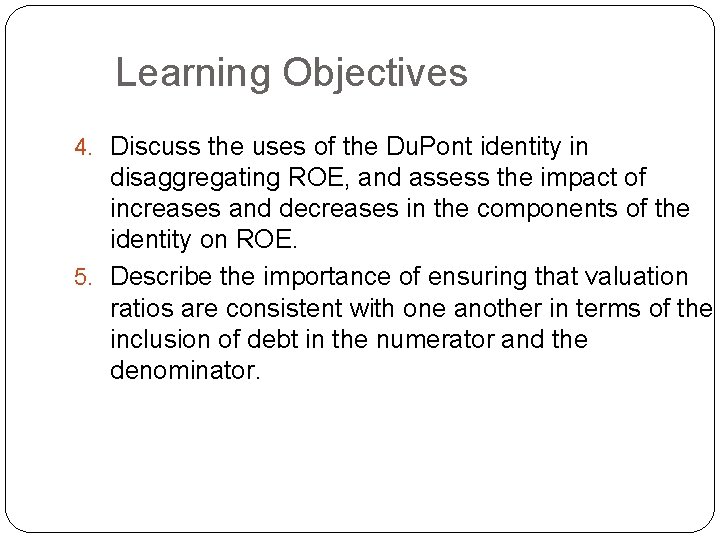 Learning Objectives

4. Discuss the uses of the DuPont identity in disaggregating ROE, and assess the impact of increases and decreases in the components of the identity on ROE.

5. Describe the importance of ensuring that valuation ratios are consistent with one another in terms of the inclusion of debt in the numerator and the denominator.